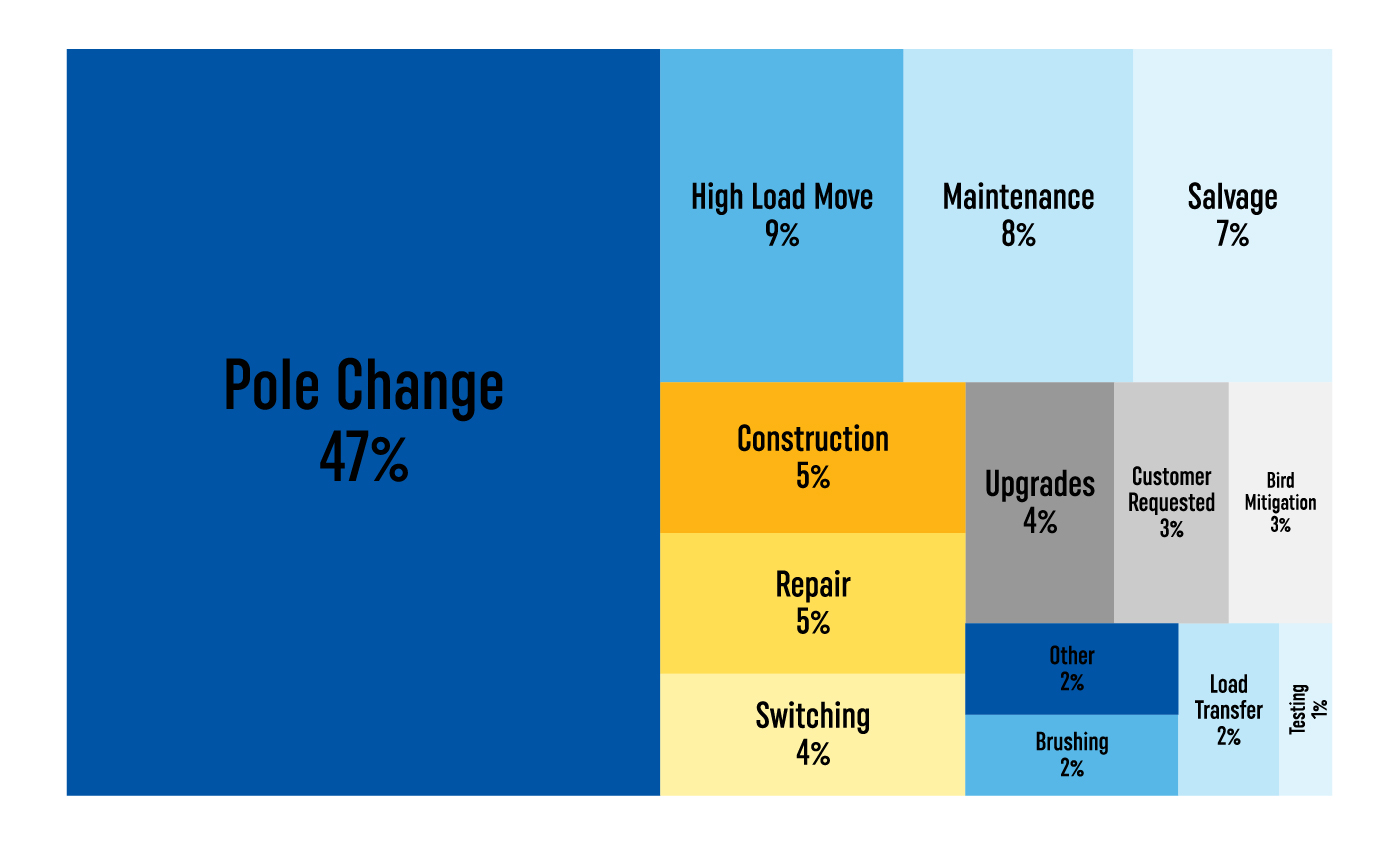 Pole Change
47%

High Load Move
9%

Maintenance
8%

Salvage
7%

Construction
5%

Repair
5%

Switching
4%

Upgrades
4%

Customer Requested
3%

Bird Mitigation
3%

Other
2%

Brushing
2%

Load Transfer
2%

Testing
1%